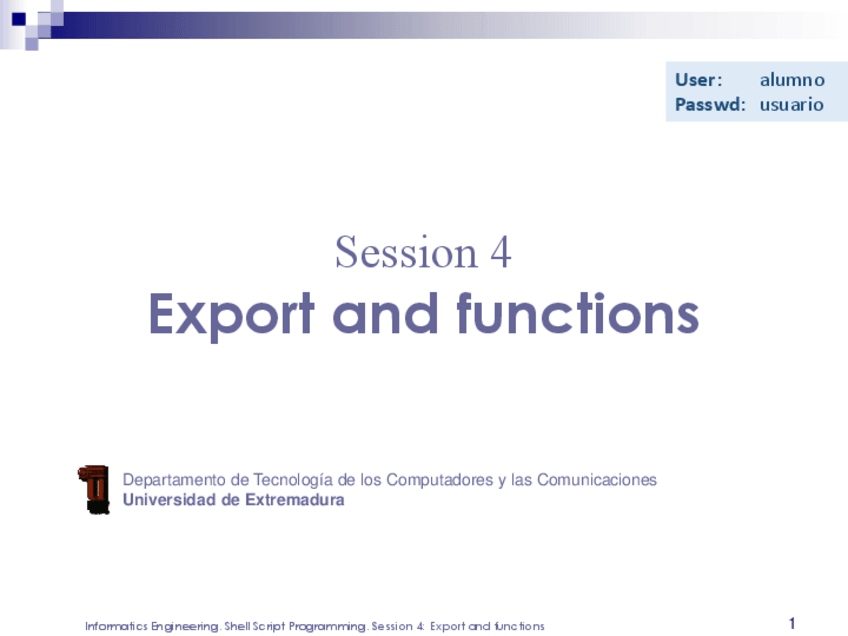 User: alumno
Passwd: usuario

Session 4
Export and functions

Departamento de Tecnología de los Computadores y las Comunicaciones
Universidad de Extremadura

Informatics Engineering. Shell Script Programming. Session 4: Export and functions

1